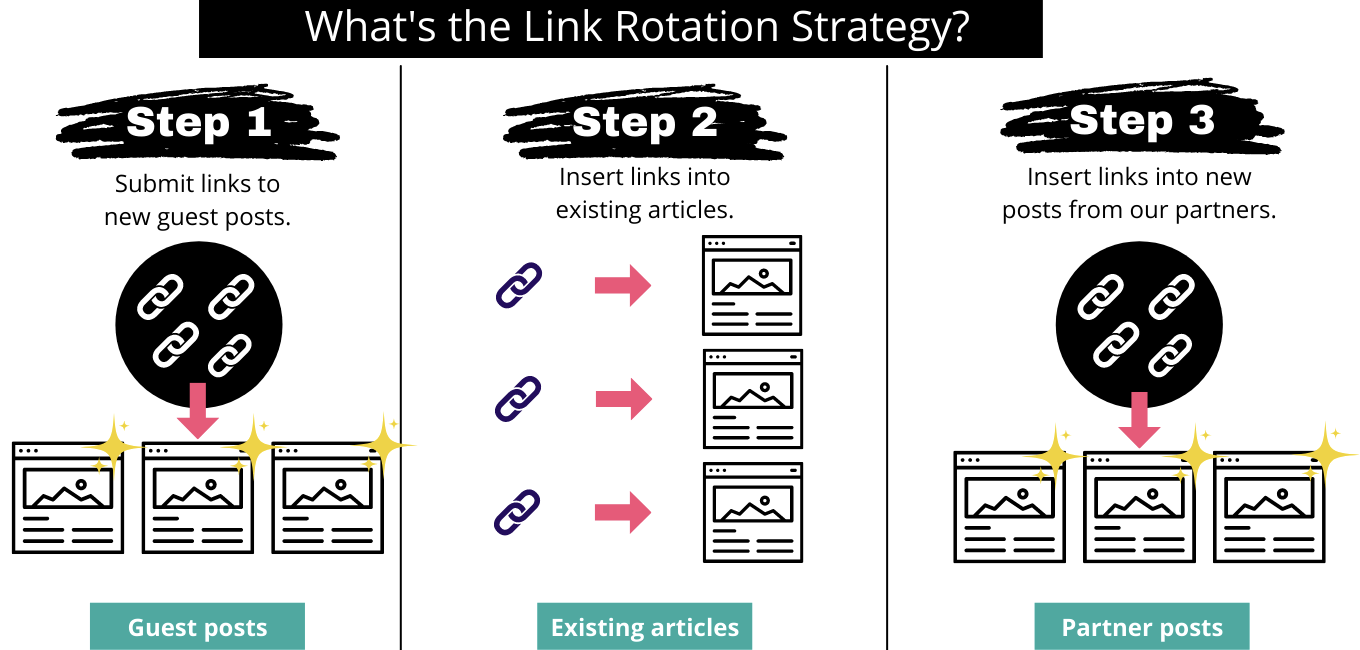 What's the Link Rotation Strategy?

Step 1

Submit links to new guest posts.

Guest posts

Step 2

Insert links into existing articles.

Existing articles

Step 3

Insert links into new posts from our partners.

Partner posts